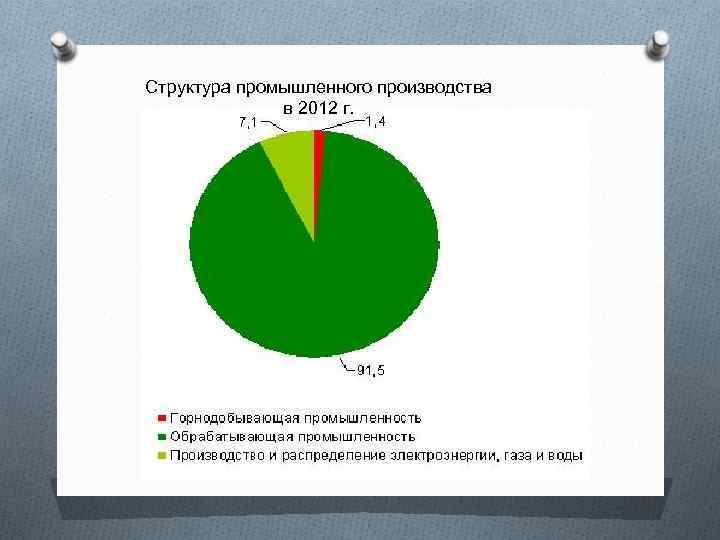 Структура промышленного производства в 2012 г.

7,1

1,4

91,5

Горнодобывающая промышленность
Обрабатывающая промышленность
Производство и распределение электроэнергии, газа и воды